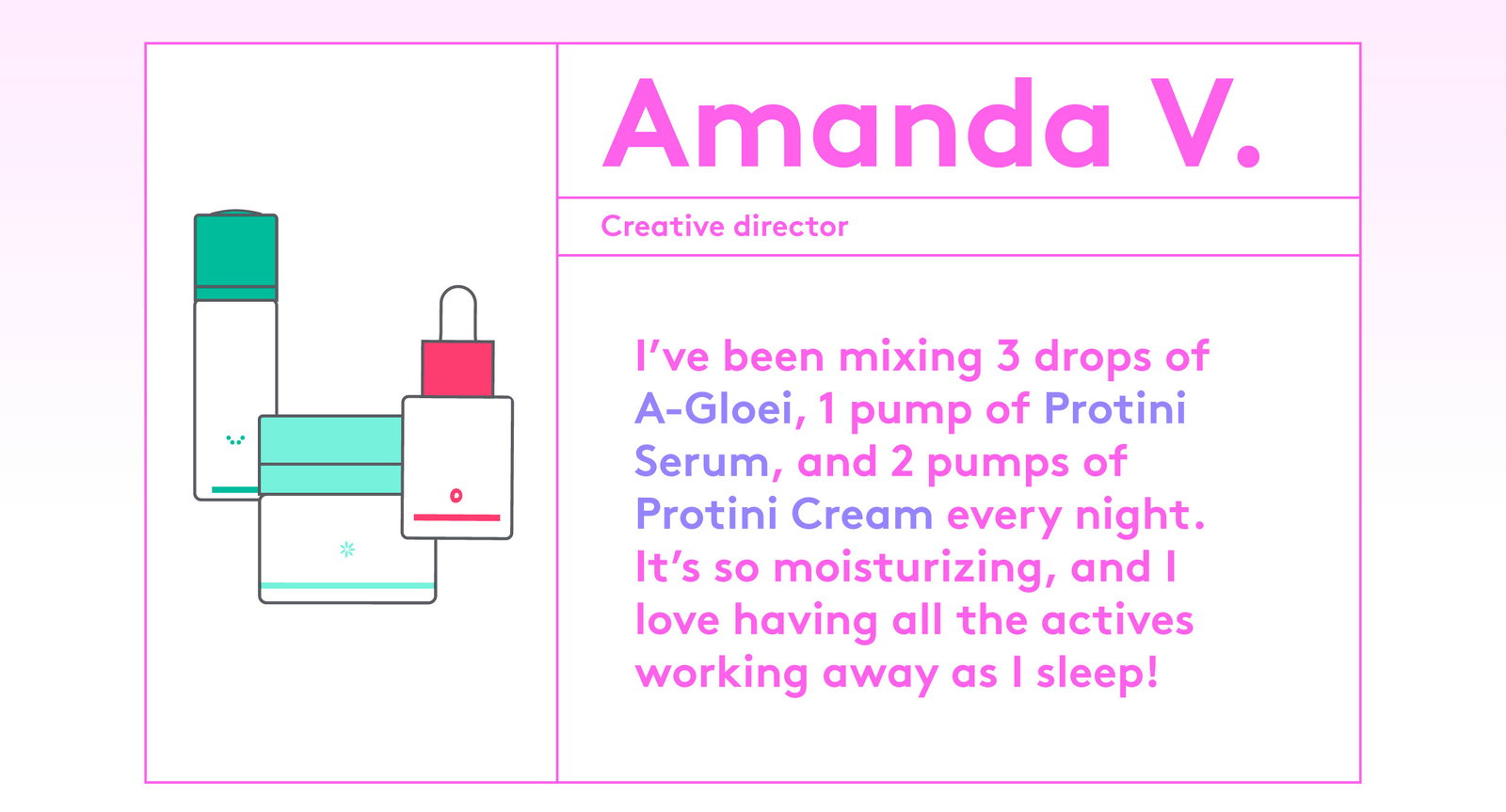 Amanda V.

Creative director

I've been mixing 3 drops of A-Gloei, 1 pump of Protini Serum, and 2 pumps of Protini Cream every night. It's so moisturizing, and I love having all the actives working away as I sleep!